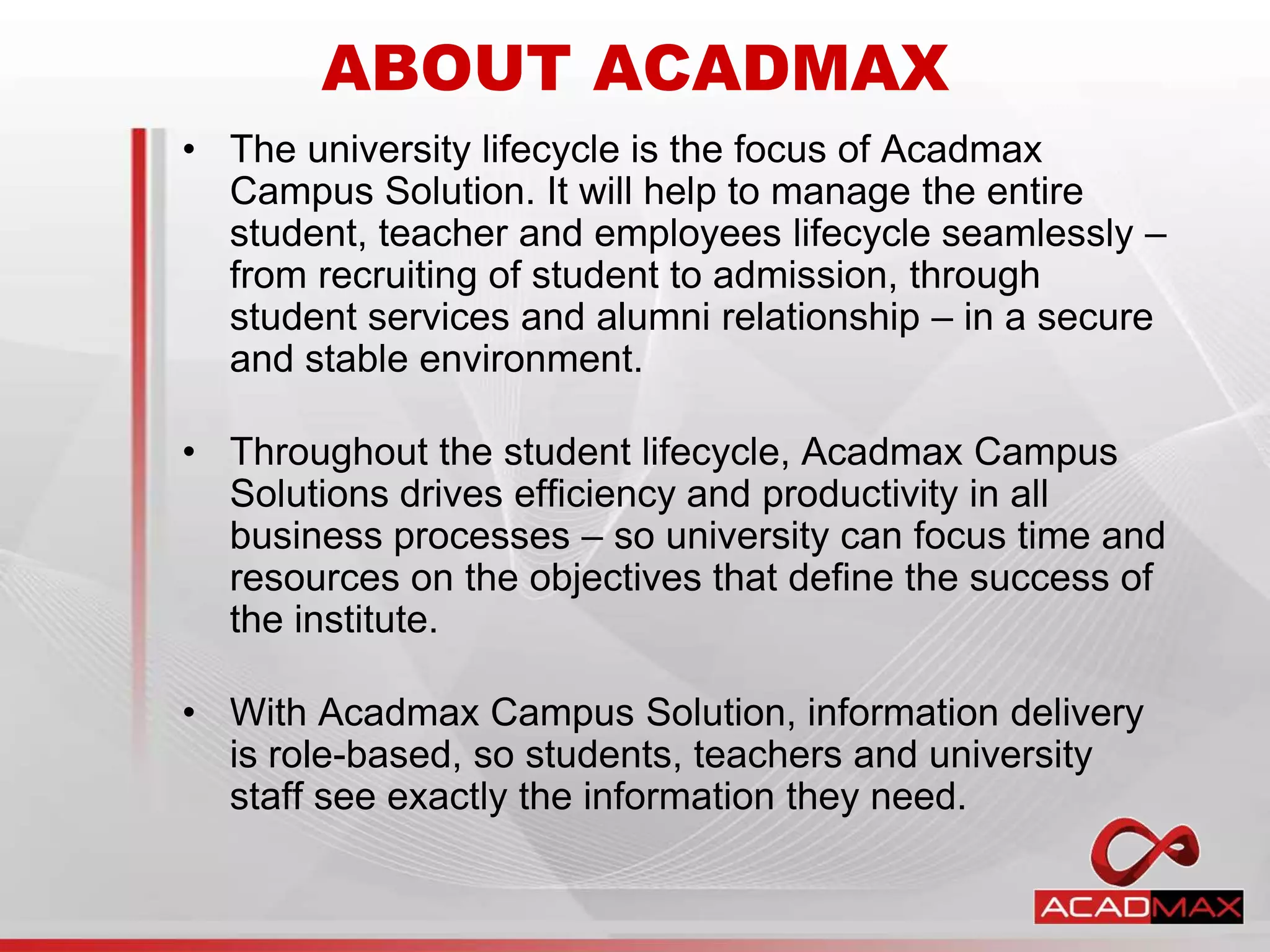 ABOUT ACADMAX

• The university lifecycle is the focus of Acadmax Campus Solution. It will help to manage the entire student, teacher and employees lifecycle seamlessly – from recruiting of student to admission, through student services and alumni relationship – in a secure and stable environment.

• Throughout the student lifecycle, Acadmax Campus Solutions drives efficiency and productivity in all business processes – so university can focus time and resources on the objectives that define the success of the institute.

• With Acadmax Campus Solution, information delivery is role-based, so students, teachers and university staff see exactly the information they need.

ACADMAX